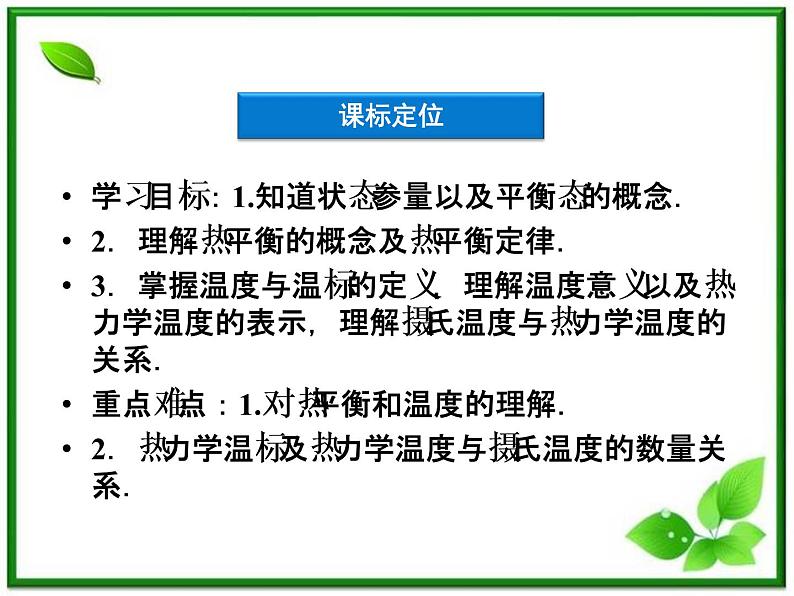 课标定位

• 学习目标: 1.知道状态参量以及平衡态的概念.

• 2. 理解热平衡的概念及热平衡定律.

• 3. 掌握温度与温标的定义, 理解温度意义以及热力学温度的表示, 理解摄氏温度与热力学温度的关系.

• 重点难点：1.对热平衡和温度的理解.

• 2. 热力学温标及热力学温度与摄氏温度的数量关系.